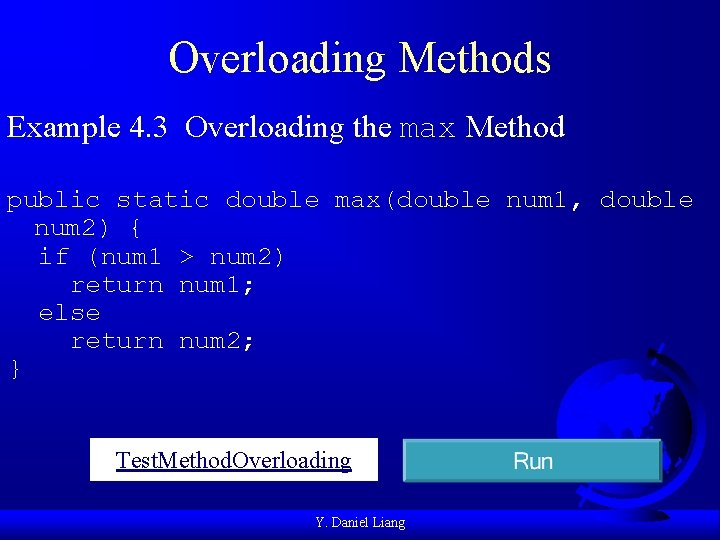 Overloading Methods

Example 4.3 Overloading the max Method

public static double max(double num1, double num2) {
  if (num1 > num2)
    return num1;
  else
    return num2;
}

TestMethodOverloading

Run

Y. Daniel Liang